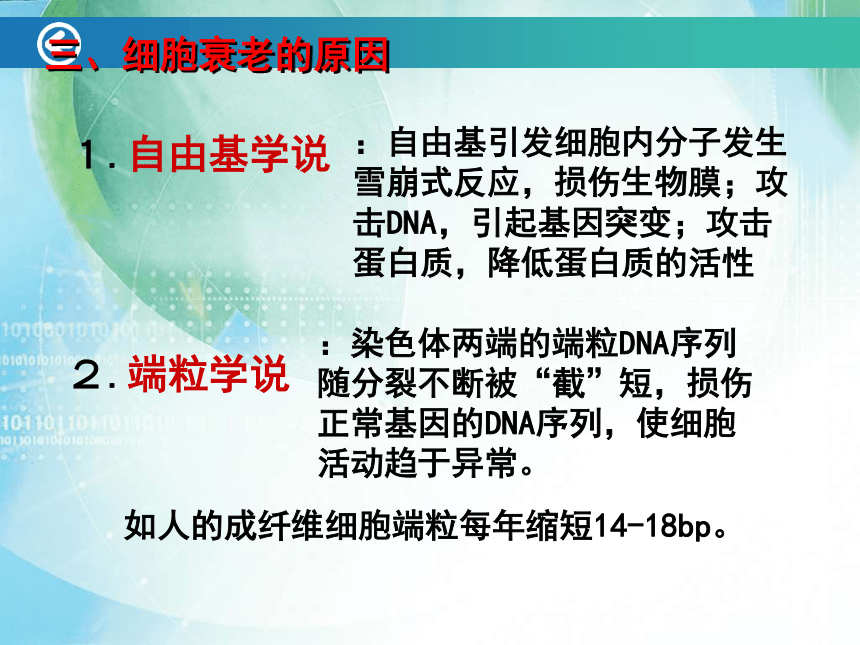 三、细胞衰老的原因

1. 自由基学说：自由基引发细胞内分子发生雪崩式反应，损伤生物膜；攻击DNA，引起基因突变；攻击蛋白质，降低蛋白质的活性

2. 端粒学说：染色体两端的端粒DNA序列随分裂不断被“截”短，损伤正常基因的DNA序列，使细胞活动趋于异常。

如人的成纤维细胞端粒每年缩短14-18bp。